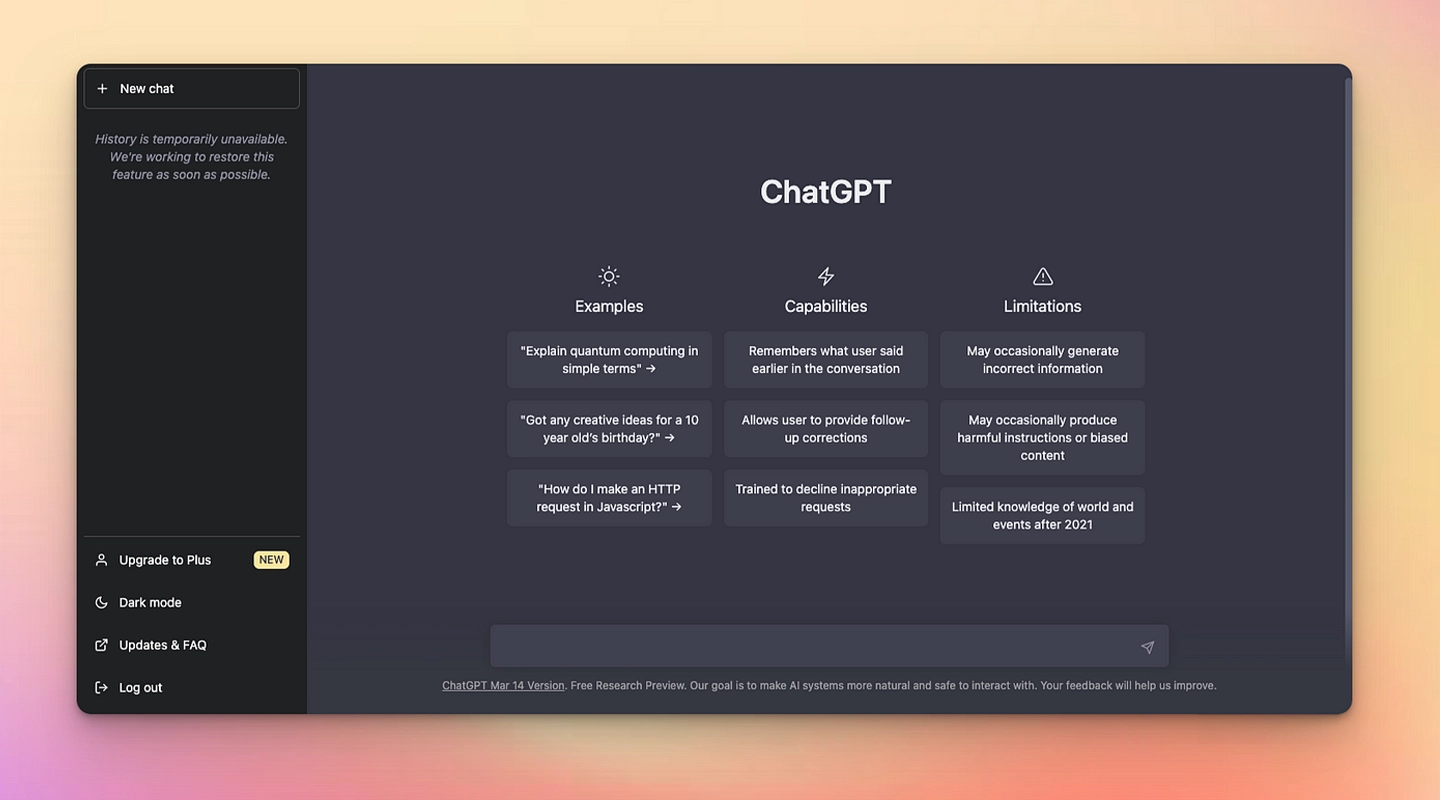 + New chat

History is temporarily unavailable. We're working to restore this feature as soon as possible.

Upgrade to Plus NEW

Dark mode

Updates & FAQ

Log out

ChatGPT

Examples

"Explain quantum computing in simple terms" →

"Got any creative ideas for a 10 year old's birthday?" →

"How do I make an HTTP request in Javascript?" →

Capabilities

Remembers what user said earlier in the conversation

Allows user to provide follow-up corrections

Trained to decline inappropriate requests

Limitations

May occasionally generate incorrect information

May occasionally produce harmful instructions or biased content

Limited knowledge of world and events after 2021

ChatGPT Mar 14 Version. Free Research Preview. Our goal is to make AI systems more natural and safe to interact with. Your feedback will help us improve.